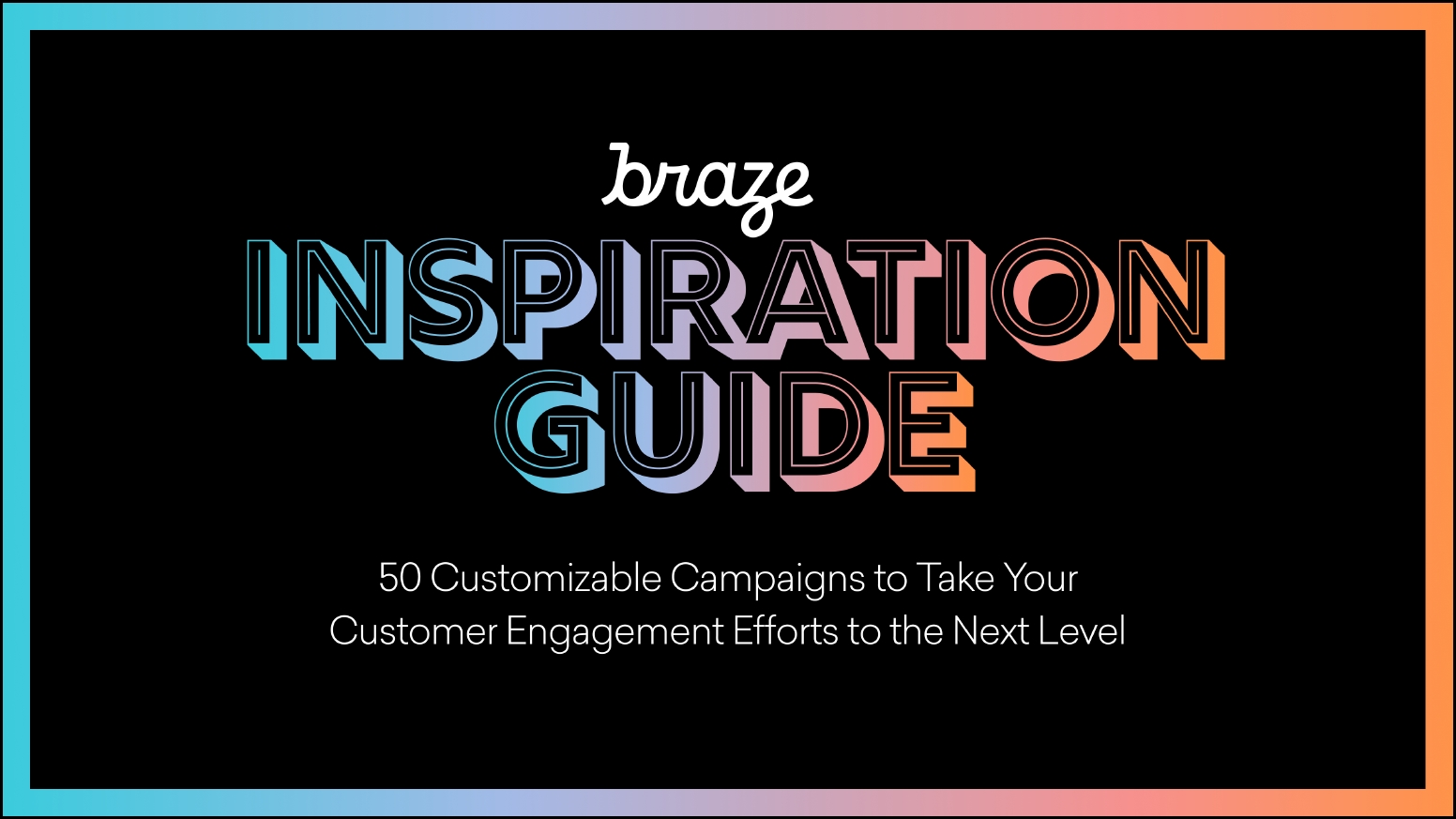 braze

INSPIRATION GUIDE

50 Customizable Campaigns to Take Your Customer Engagement Efforts to the Next Level